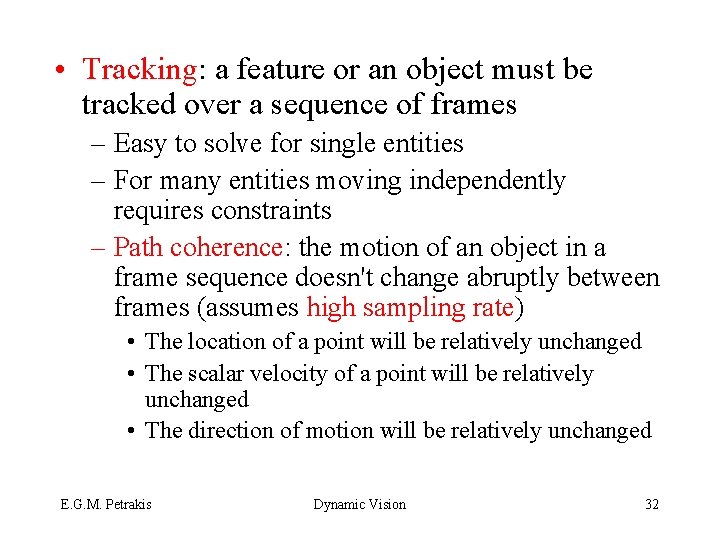 • Tracking: a feature or an object must be tracked over a sequence of frames
– Easy to solve for single entities
– For many entities moving independently requires constraints
– Path coherence: the motion of an object in a frame sequence doesn't change abruptly between frames (assumes high sampling rate)
• The location of a point will be relatively unchanged
• The scalar velocity of a point will be relatively unchanged
• The direction of motion will be relatively unchanged

E.G.M. Petrakis
Dynamic Vision
32